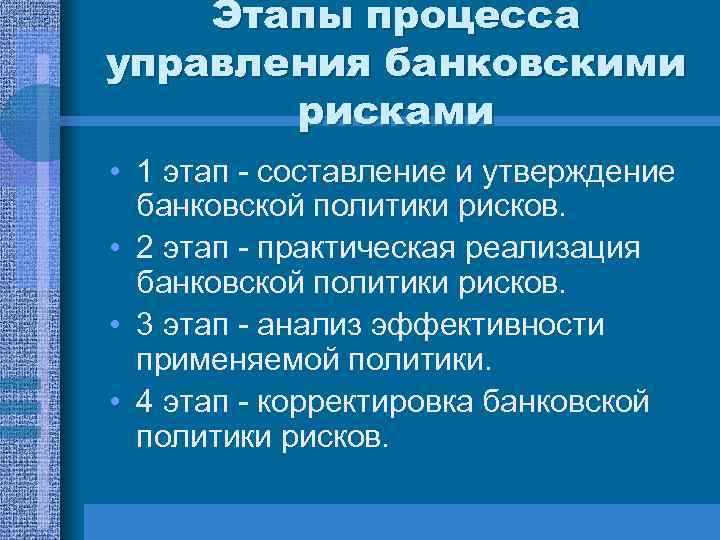 Этапы процесса управления банковскими рисками

• 1 этап - составление и утверждение банковской политики рисков.
• 2 этап - практическая реализация банковской политики рисков.
• 3 этап - анализ эффективности применяемой политики.
• 4 этап - корректировка банковской политики рисков.